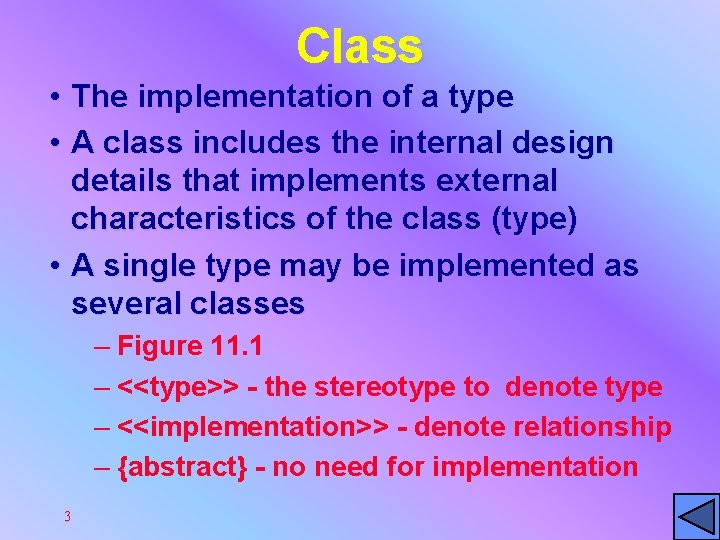 Class

• The implementation of a type
• A class includes the internal design details that implements external characteristics of the class (type)
• A single type may be implemented as several classes
– Figure 11.1
– <<type>> - the stereotype to denote type
– <<implementation>> - denote relationship
– {abstract} - no need for implementation

3